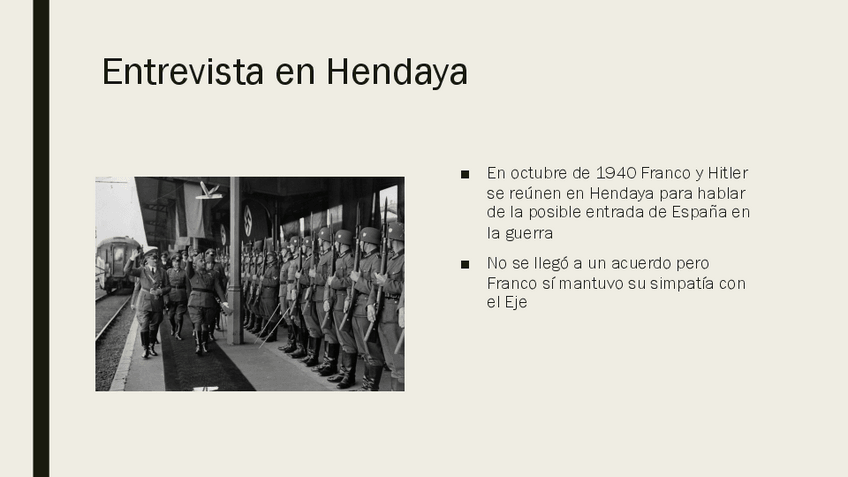 Entrevista en Hendaya

■ En octubre de 1940 Franco y Hitler se reúnen en Hendaya para hablar de la posible entrada de España en la guerra

■ No se llegó a un acuerdo pero Franco sí mantuvo su simpatía con el Eje